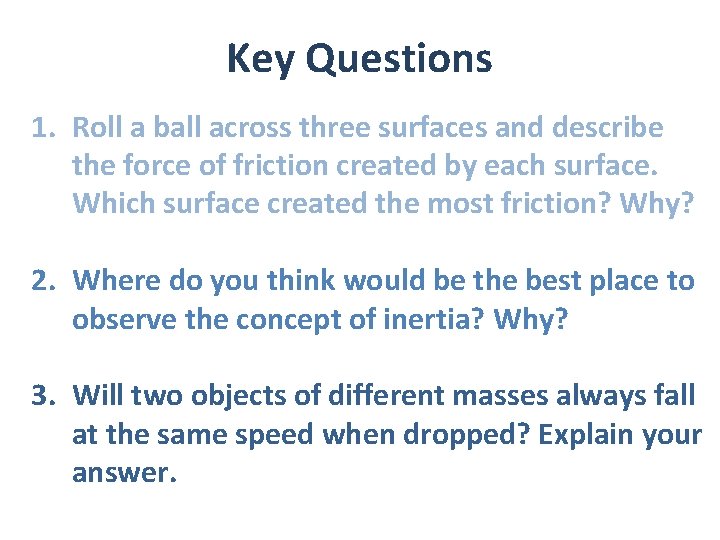 Key Questions

1. Roll a ball across three surfaces and describe the force of friction created by each surface. Which surface created the most friction? Why?

2. Where do you think would be the best place to observe the concept of inertia? Why?

3. Will two objects of different masses always fall at the same speed when dropped? Explain your answer.